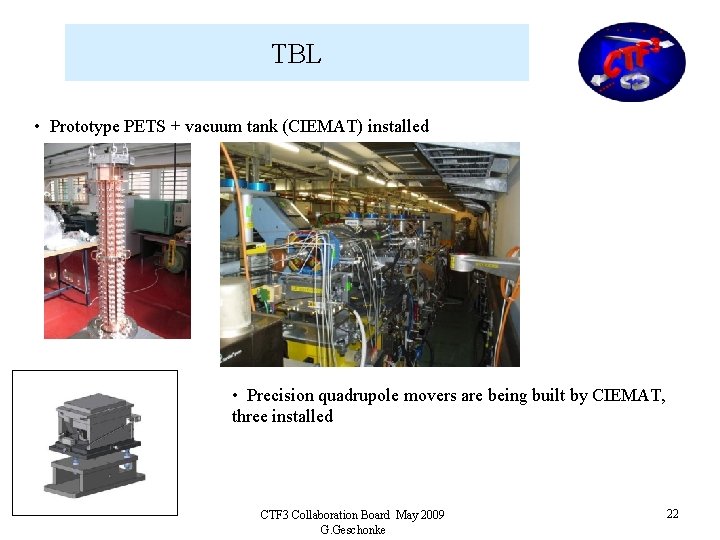 TBL

CTF3

• Prototype PETS + vacuum tank (CIEMAT) installed

• Precision quadrupole movers are being built by CIEMAT, three installed

CTF3 Collaboration Board May 2009
G.Geschonke

22